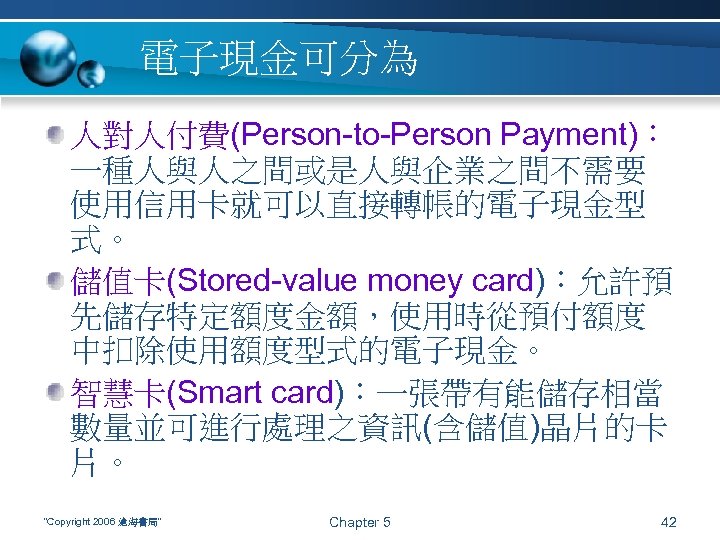 電子現金可分為

人對人付費(Person-to-Person Payment)：一種人與人之間或是人與企業之間不需要使用信用卡就可以直接轉帳的電子現金型式。

儲值卡(Stored-value money card)：允許預先儲存特定額度金額，使用時從預付額度中扣除使用額度型式的電子現金。

智慧卡(Smart card)：一張帶有能儲存相當數量並可進行處理之資訊(含儲值)晶片的卡片。

"Copyright 2006 滄海書局"

Chapter 5

42